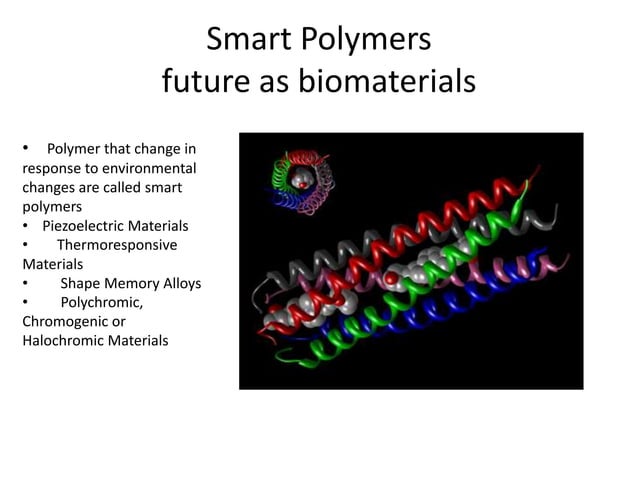 Smart Polymers
future as biomaterials

• Polymer that change in response to environmental changes are called smart polymers
• Piezoelectric Materials
• Thermoresponsive Materials
• Shape Memory Alloys
• Polychromic, Chromogenic or Halochromic Materials